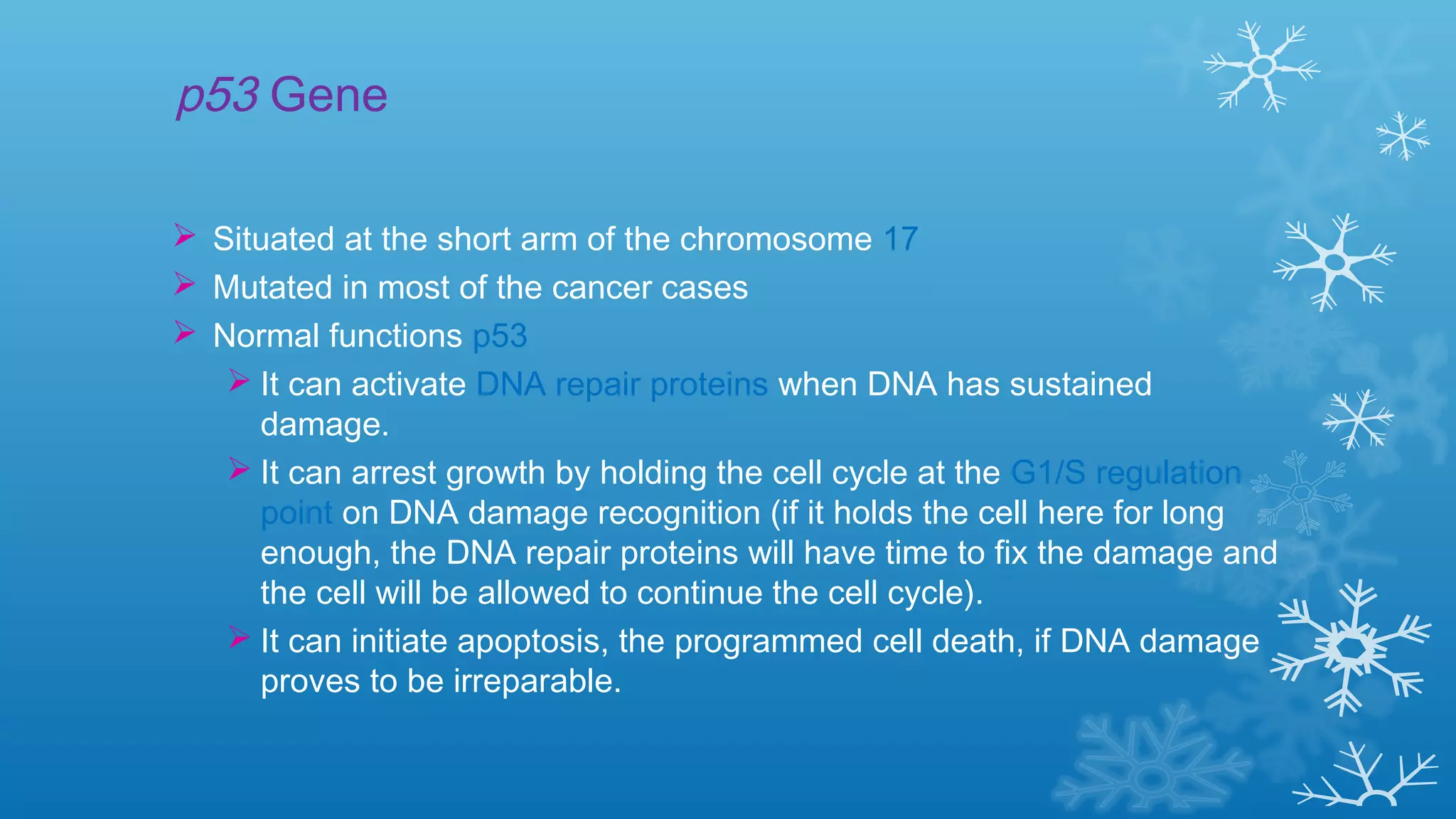 p53 Gene

➢ Situated at the short arm of the chromosome 17
➢ Mutated in most of the cancer cases
➢ Normal functions p53
  ➢ It can activate DNA repair proteins when DNA has sustained damage.
  ➢ It can arrest growth by holding the cell cycle at the G1/S regulation point on DNA damage recognition (if it holds the cell here for long enough, the DNA repair proteins will have time to fix the damage and the cell will be allowed to continue the cell cycle).
  ➢ It can initiate apoptosis, the programmed cell death, if DNA damage proves to be irreparable.